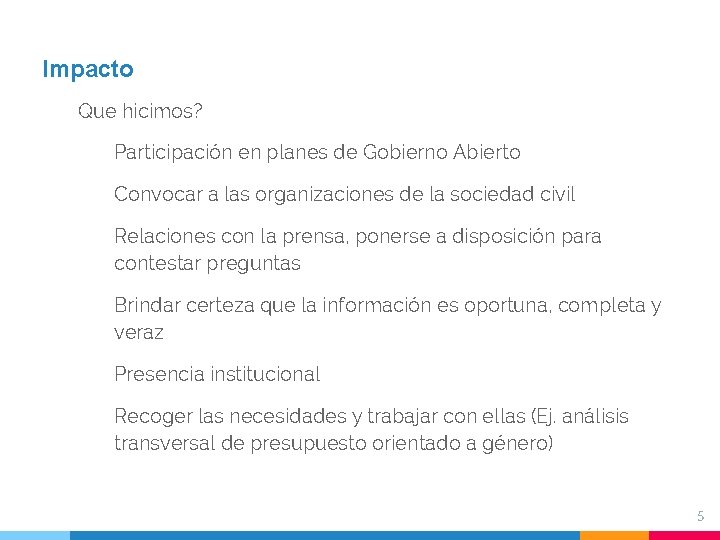 Impacto

Que hicimos?

Participación en planes de Gobierno Abierto

Convocar a las organizaciones de la sociedad civil

Relaciones con la prensa, ponerse a disposición para contestar preguntas

Brindar certeza que la información es oportuna, completa y veraz

Presencia institucional

Recoger las necesidades y trabajar con ellas (Ej. análisis transversal de presupuesto orientado a género)

5